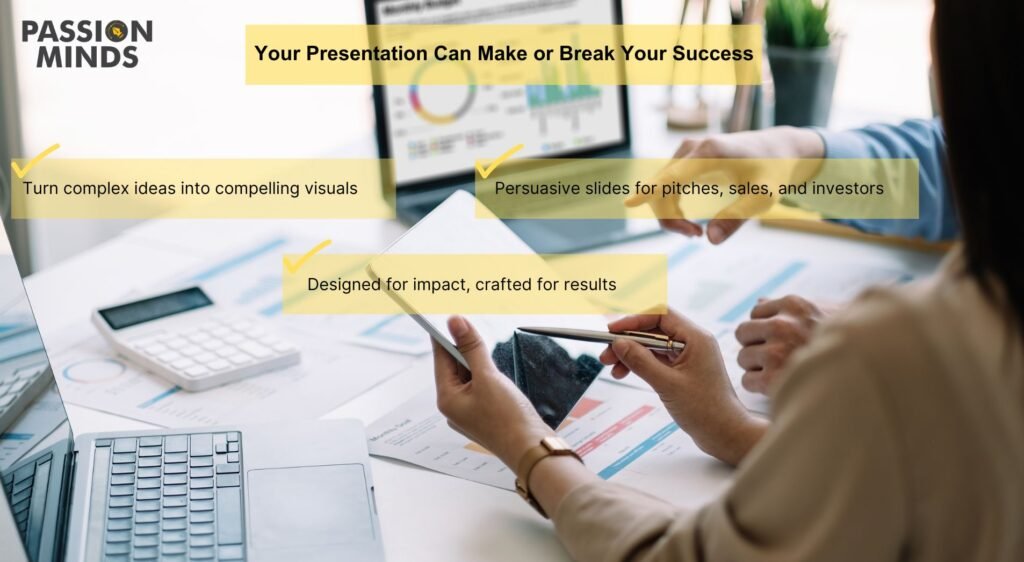 PASSION MINDS

Your Presentation Can Make or Break Your Success

Turn complex ideas into compelling visuals

Persuasive slides for pitches, sales, and investors

Designed for impact, crafted for results